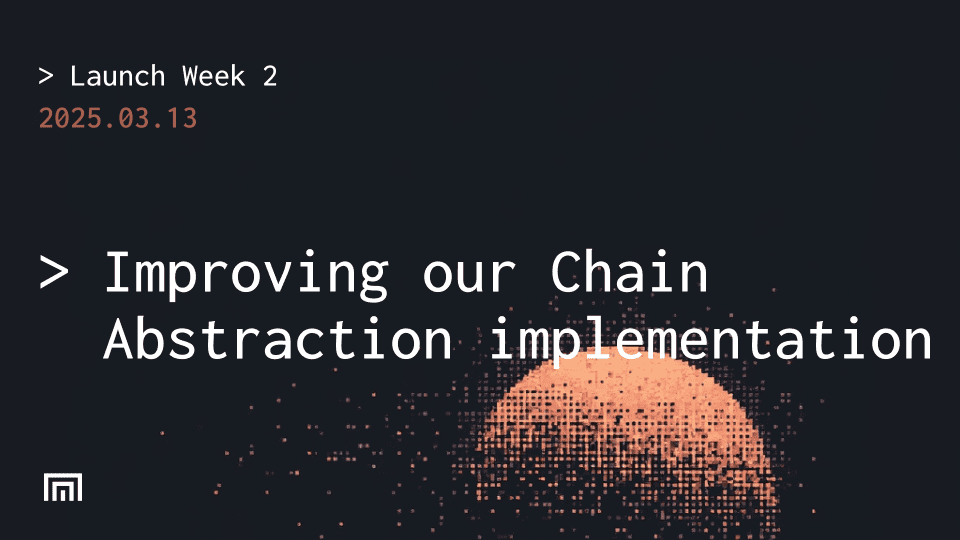 > Launch Week 2
2025.03.13

> Improving our Chain Abstraction implementation